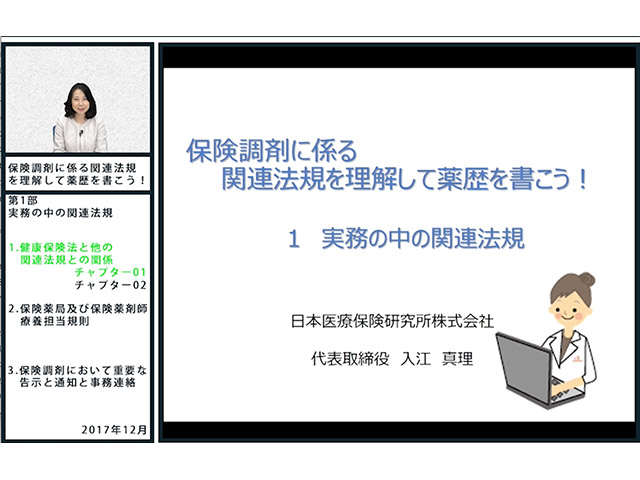 保険調剤に係る関連法規を理解して薬歴を書こう！

第1部
実務の中の関連法規

1.健康保険法と他の関連法規との関係
チャプター01
チャプター02

2.保険薬局及び保険薬剤師療養担当規則

3.保険調剤において重要な告示と通知と事務連絡

2017年12月

保険調剤に係る
関連法規を理解して薬歴を書こう！

1　実務の中の関連法規

日本医療保険研究所株式会社

代表取締役　入江　真理